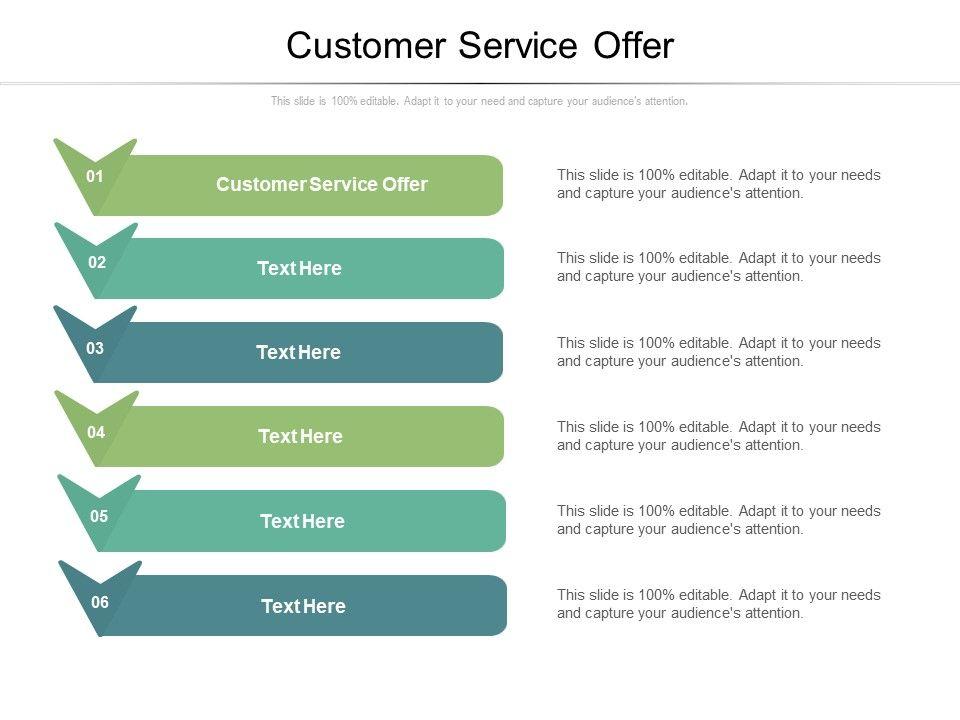 Customer Service Offer

This slide is 100% editable. Adapt it to your need and capture your audience's attention.

01 Customer Service Offer

This slide is 100% editable. Adapt it to your needs and capture your audience's attention.

02 Text Here

This slide is 100% editable. Adapt it to your needs and capture your audience's attention.

03 Text Here

This slide is 100% editable. Adapt it to your needs and capture your audience's attention.

04 Text Here

This slide is 100% editable. Adapt it to your needs and capture your audience's attention.

05 Text Here

This slide is 100% editable. Adapt it to your needs and capture your audience's attention.

06 Text Here

This slide is 100% editable. Adapt it to your needs and capture your audience's attention.